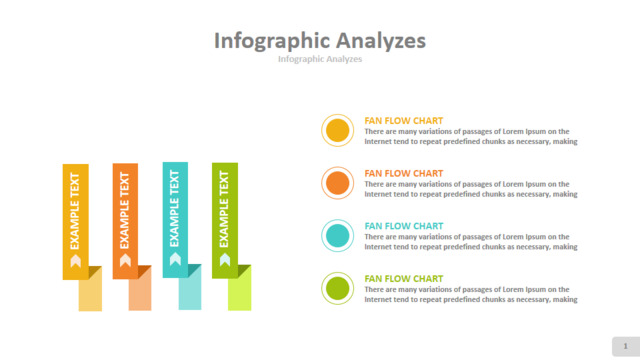 Infographic Analyzes
Infographic Analyzes

EXAMPLE TEXT

EXAMPLE TEXT

EXAMPLE TEXT

EXAMPLE TEXT

FAN FLOW CHART
There are many variations of passages of Lorem Ipsum on the Internet tend to repeat predefined chunks as necessary, making

FAN FLOW CHART
There are many variations of passages of Lorem Ipsum on the Internet tend to repeat predefined chunks as necessary, making

FAN FLOW CHART
There are many variations of passages of Lorem Ipsum on the Internet tend to repeat predefined chunks as necessary, making

FAN FLOW CHART
There are many variations of passages of Lorem Ipsum on the Internet tend to repeat predefined chunks as necessary, making

1